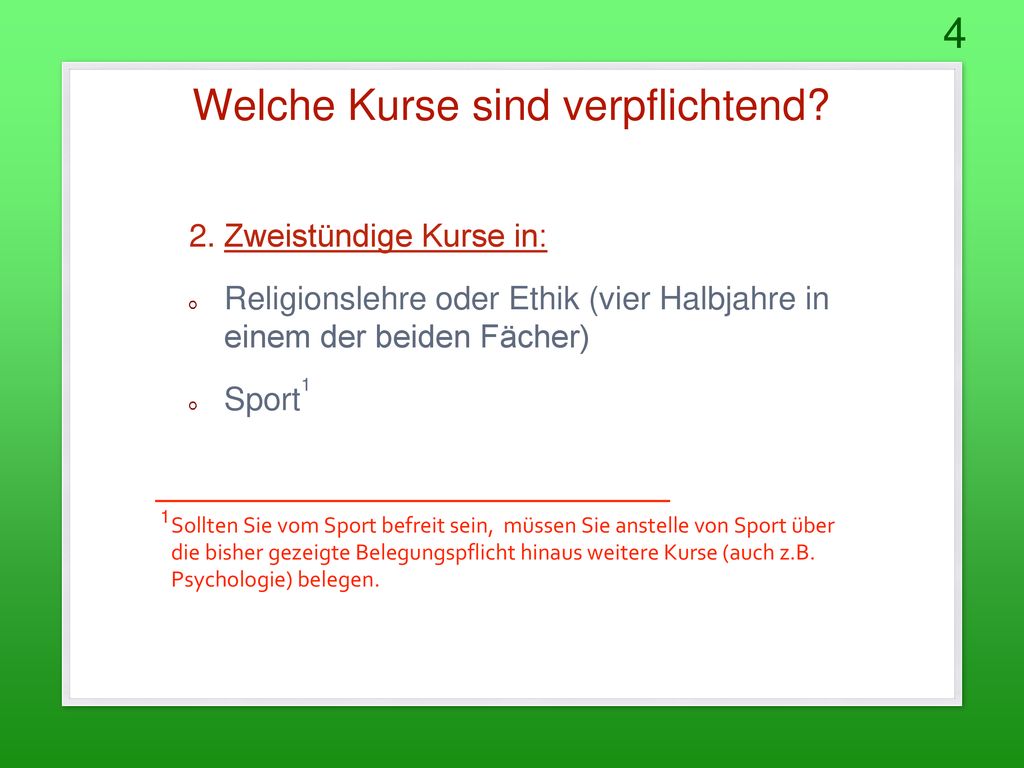 4

Welche Kurse sind verpflichtend?

2. Zweistündige Kurse in:

Religionslehre oder Ethik (vier Halbjahre in einem der beiden Fächer)

Sport$^1$

$^1$Sollten Sie vom Sport befreit sein, müssen Sie anstelle von Sport über die bisher gezeigte Belegungspflicht hinaus weitere Kurse (auch z.B. Psychologie) belegen.